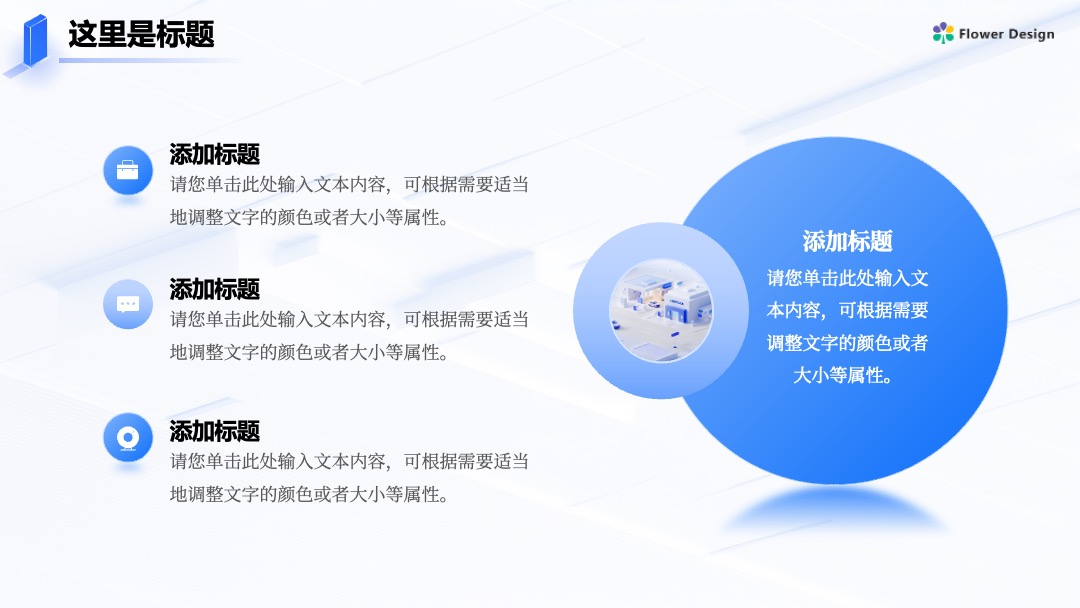 这里是标题

Flower Design

添加标题
请您单击此处输入文本内容，可根据需要适当地调整文字的颜色或者大小等属性。

添加标题
请您单击此处输入文本内容，可根据需要适当地调整文字的颜色或者大小等属性。

添加标题
请您单击此处输入文本内容，可根据需要适当地调整文字的颜色或者大小等属性。

添加标题
请您单击此处输入文本内容，可根据需要调整文字的颜色或者大小等属性。